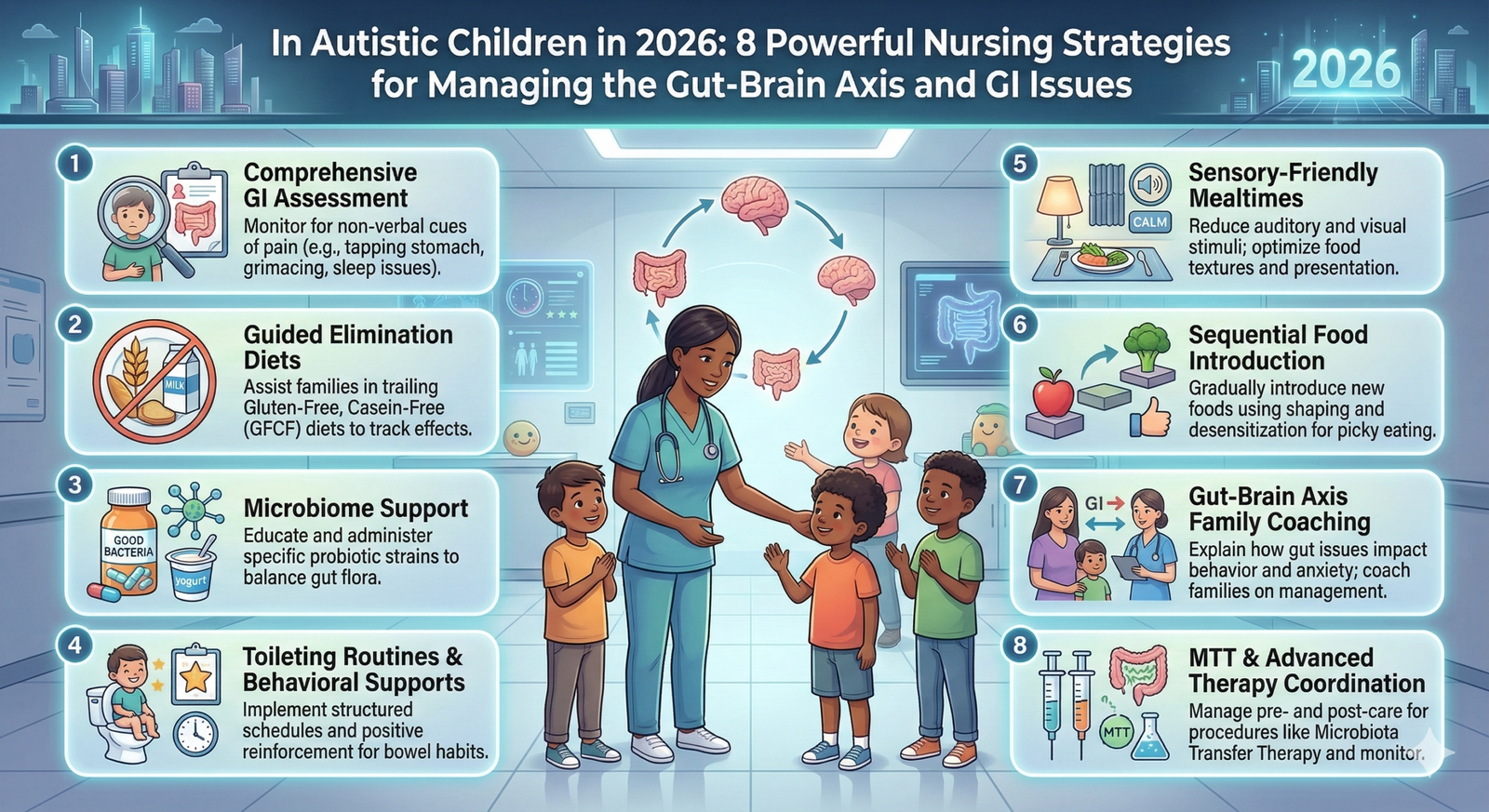 In Autistic Children in 2026: 8 Powerful Nursing Strategies for Managing the Gut-Brain Axis and GI Issues

2026

1
Comprehensive GI Assessment
Monitor for non-verbal cues of pain (e.g., tapping stomach, grimacing, sleep issues).

2
MILK
Guided Elimination Diets
Assist families in trailing Gluten-Free, Casein-Free (GFCF) diets to track effects.

3
GOOD BACTERIA
yogurt
Microbiome Support
Educate and administer specific probiotic strains to balance gut flora.

4
Toileting Routines & Behavioral Supports
Implement structured schedules and positive reinforcement for bowel habits.

5
CALM
Sensory-Friendly Mealtimes
Reduce auditory and visual stimuli; optimize food textures and presentation.

6
Sequential Food Introduction
Gradually introduce new foods using shaping and desensitization for picky eating.

7
GI
Gut-Brain Axis Family Coaching
Explain how gut issues impact behavior and anxiety; coach families on management.

8
MTT
MTT & Advanced Therapy Coordination
Manage pre- and post-care for procedures like Microbiota Transfer Therapy and monitor.